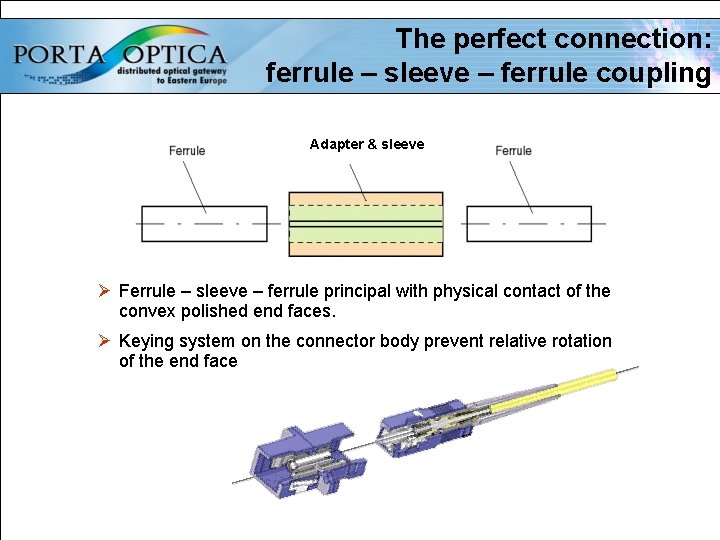 PORTA OPTICA
distributed optical gateway
to Eastern Europe

The perfect connection:
ferrule – sleeve – ferrule coupling

Ferrule

Adapter & sleeve

Ferrule

➢ Ferrule – sleeve – ferrule principal with physical contact of the convex polished end faces.

➢ Keying system on the connector body prevent relative rotation of the end face